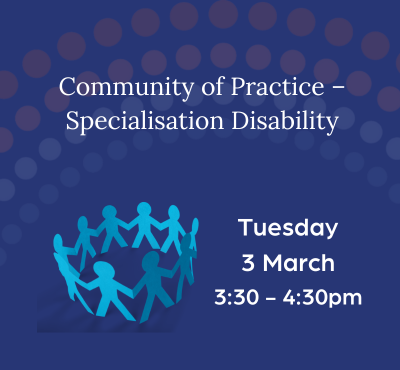 Community of Practice – Specialisation Disability

Tuesday
3 March
3:30 – 4:30pm